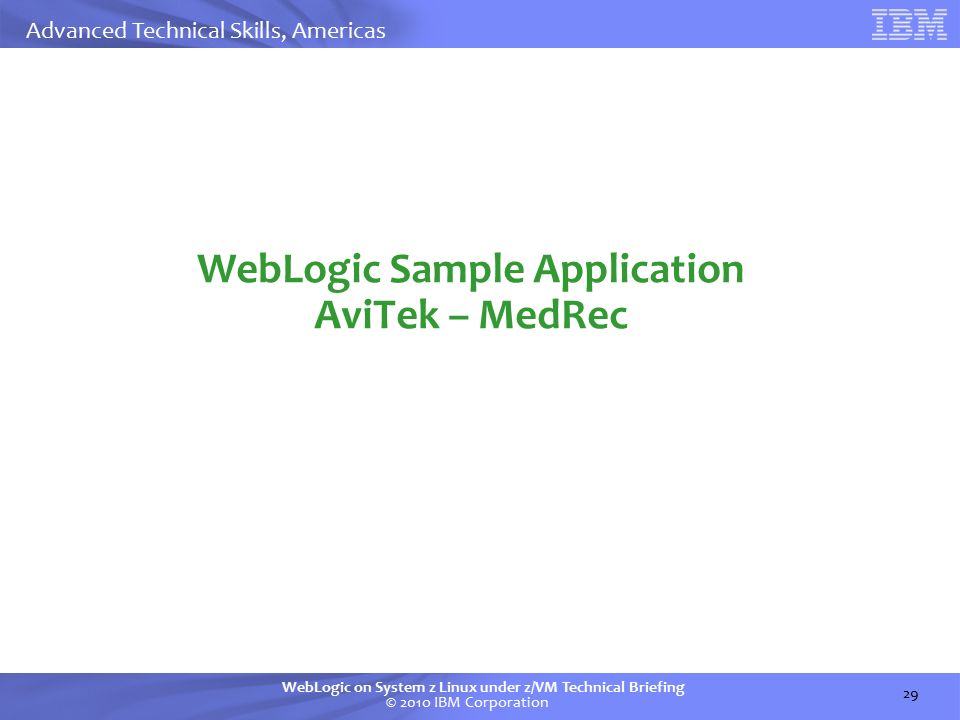 Advanced Technical Skills, Americas

IBM

WebLogic Sample Application
AviTek – MedRec

WebLogic on System z Linux under z/VM Technical Briefing
© 2010 IBM Corporation

29